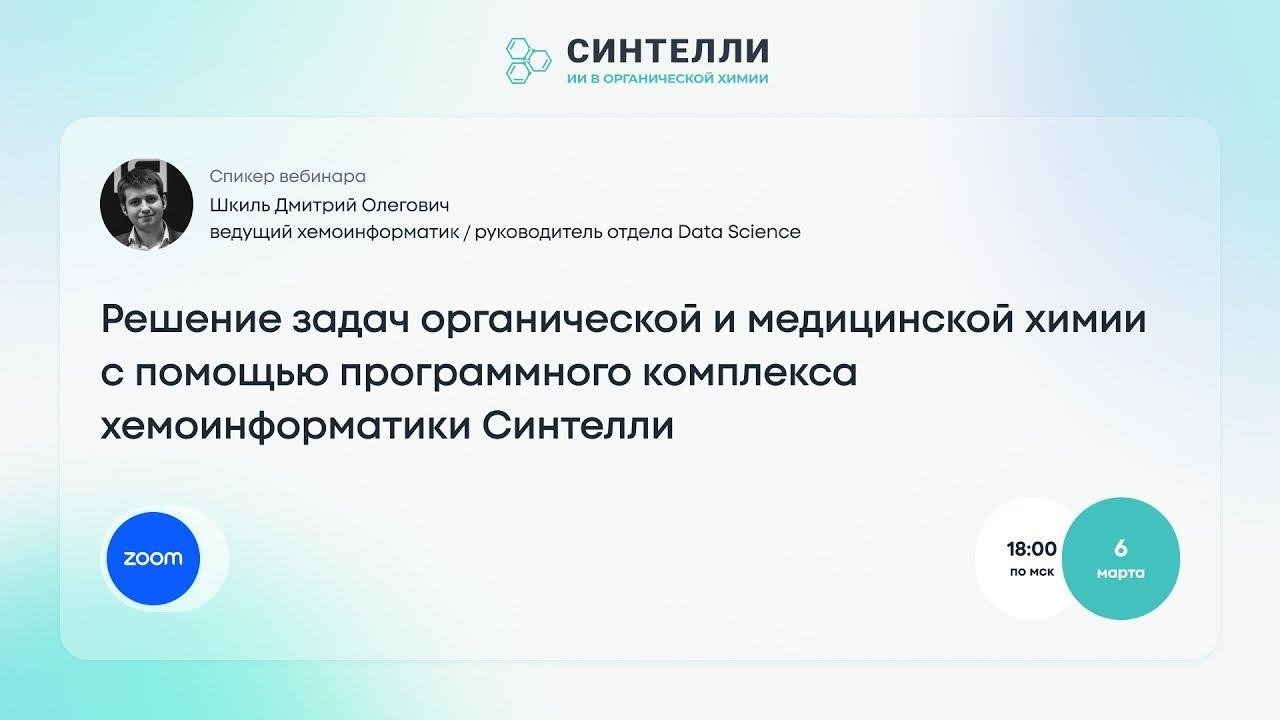 СИНТЕЛЛИ
ИИ В ОРГАНИЧЕСКОЙ ХИМИИ

Спикер вебинара
Шкиль Дмитрий Олегович
ведущий хемоинформатик / руководитель отдела Data Science

Решение задач органической и медицинской химии с помощью программного комплекса хемоинформатики Синтелли

zoom

18:00
по мск

6
марта